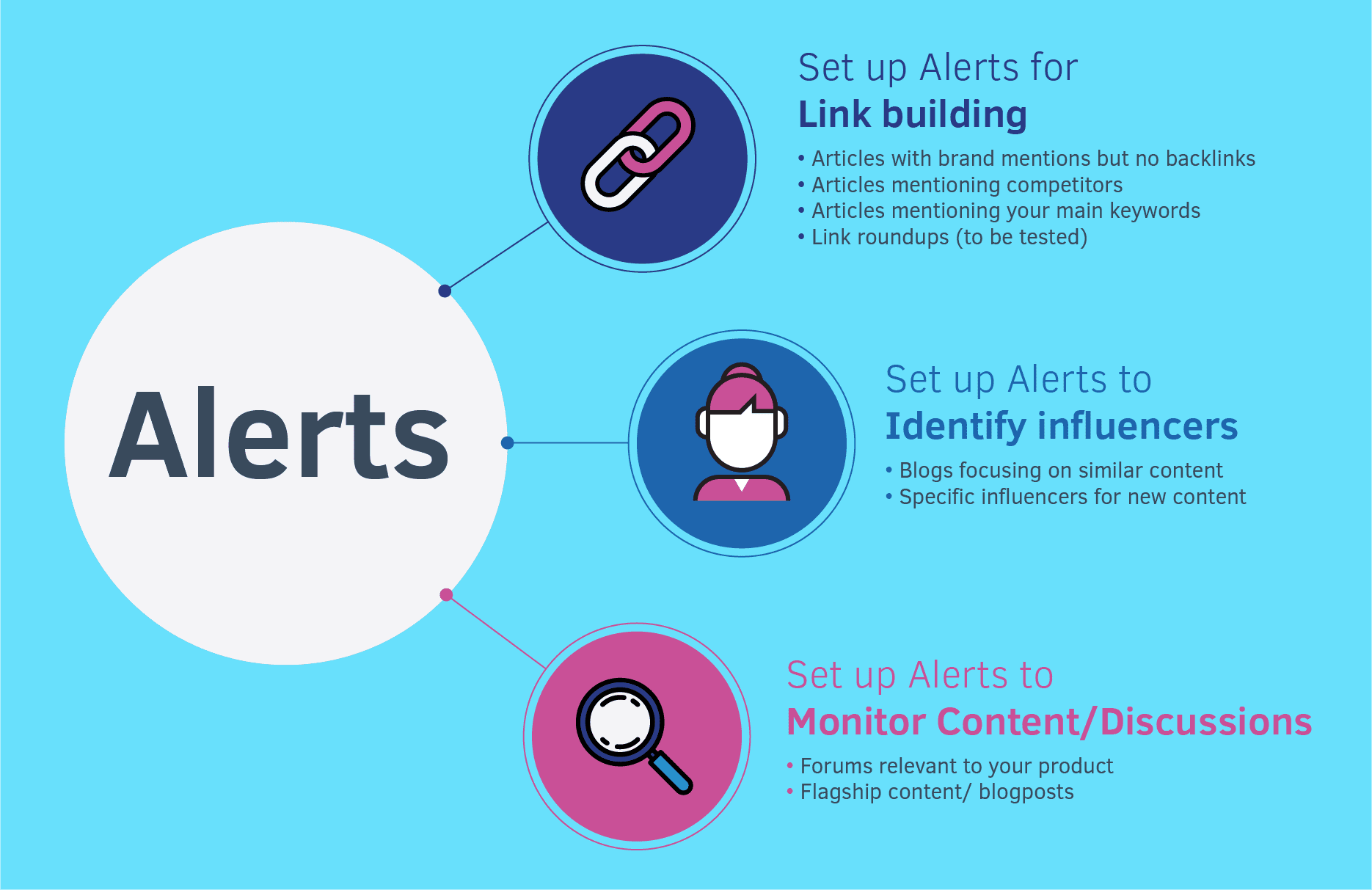 Alerts

Set up Alerts for
Link building

• Articles with brand mentions but no backlinks
• Articles mentioning competitors
• Articles mentioning your main keywords
• Link roundups (to be tested)

Set up Alerts to
Identify influencers

• Blogs focusing on similar content
• Specific influencers for new content

Set up Alerts to
Monitor Content/Discussions

• Forums relevant to your product
• Flagship content/ blogposts